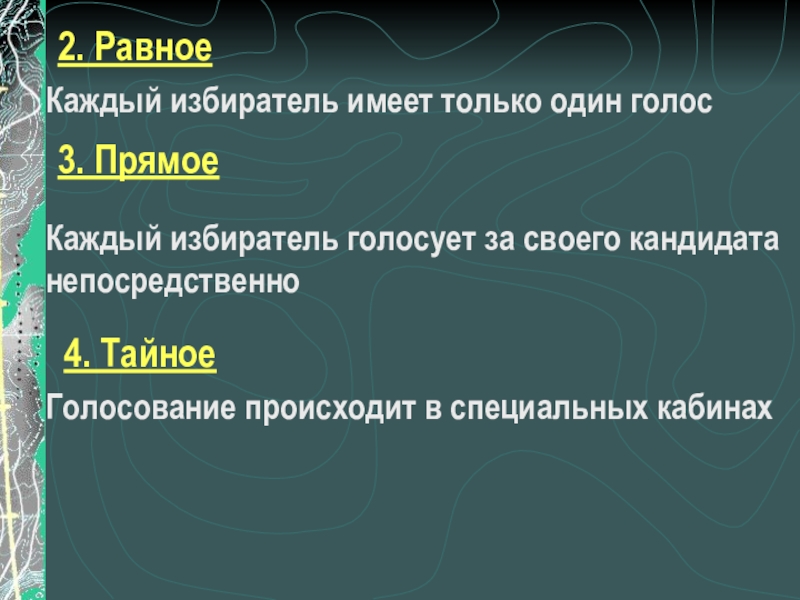 2. Равное

Каждый избиратель имеет только один голос

3. Прямое

Каждый избиратель голосует за своего кандидата непосредственно

4. Тайное

Голосование происходит в специальных кабинах